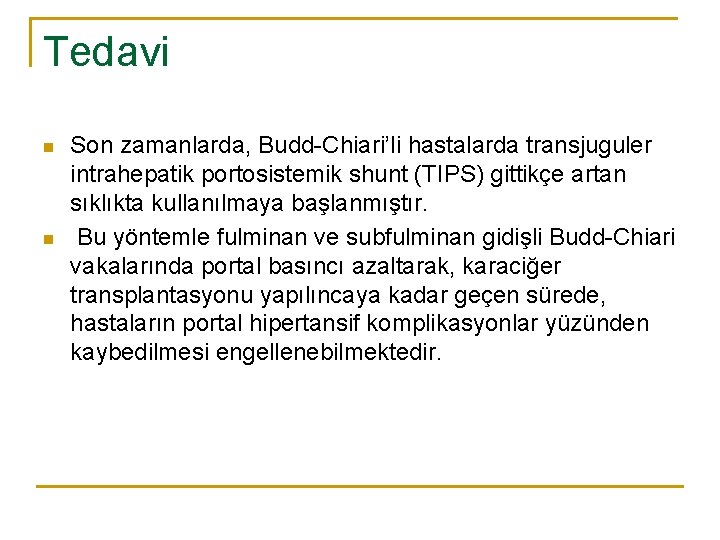 Tedavi

Son zamanlarda, Budd-Chiari'li hastalarda transjuguler intrahepatik portosistemik shunt (TIPS) gittikçe artan sıklıkta kullanılmaya başlanmıştır.

Bu yöntemle fulminan ve subfulminan gidişli Budd-Chiari vakalarında portal basıncı azaltarak, karaciğer transplantasyonu yapılıncaya kadar geçen sürede, hastaların portal hipertansif komplikasyonlar yüzünden kaybedilmesi engellenebilmektedir.